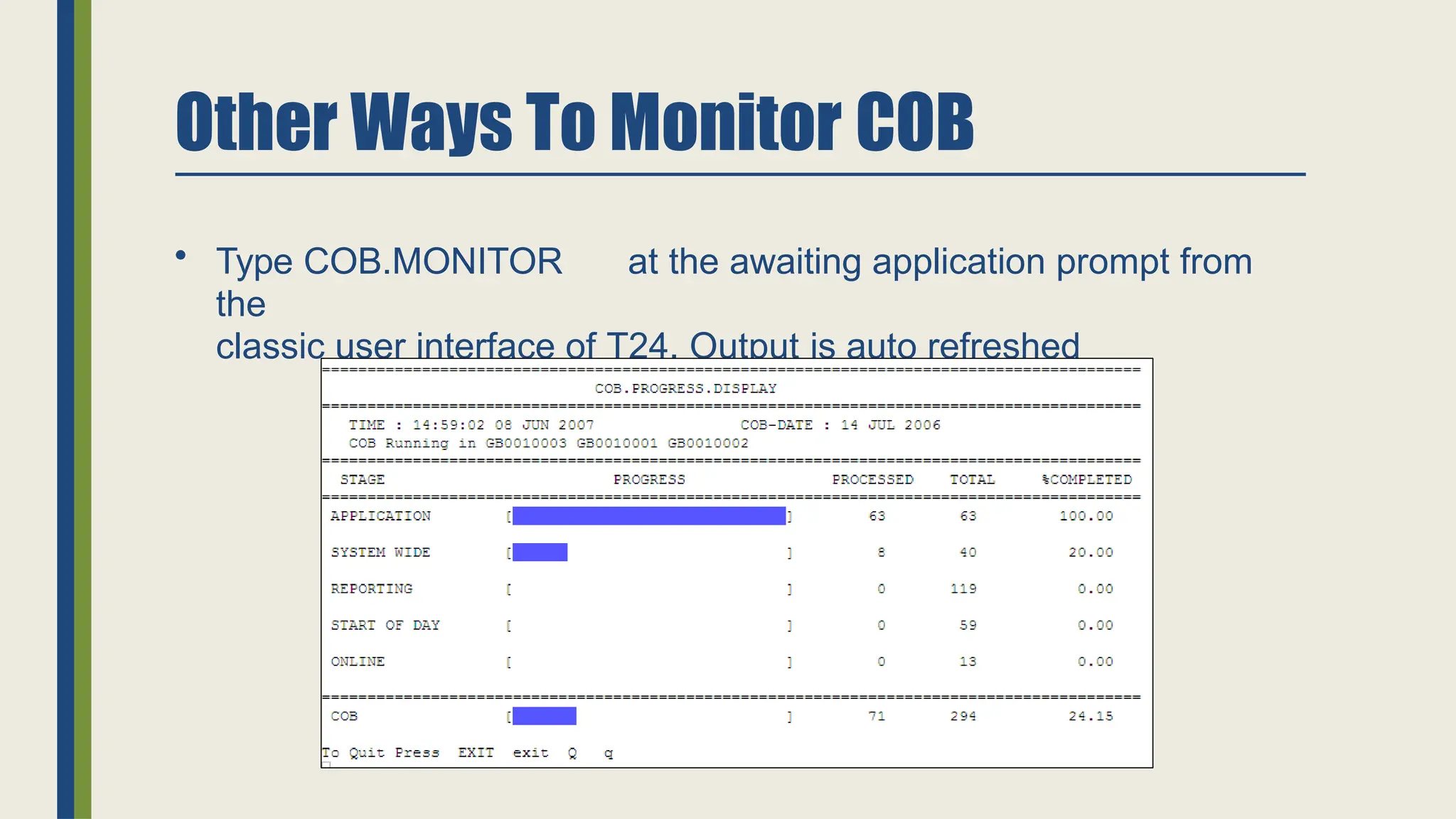 Other Ways To Monitor COB

• Type COB.MONITOR at the awaiting application prompt from the classic user interface of T24. Output is auto refreshed

COB.PROGRESS.DISPLAY

TIME : 14:59:02 08 JUN 2007 COB-DATE : 14 JUL 2006
COB Running in GB0010003 GB0010001 GB0010002

| STAGE | PROGRESS | PROCESSED | TOTAL | %COMPLETED |
|---|---|---|---|---|
| APPLICATION | [ ] | 63 | 63 | 100.00 |
| SYSTEM WIDE | [ ] | 8 | 40 | 20.00 |
| REPORTING | [ ] | 0 | 119 | 0.00 |
| START OF DAY | [ ] | 0 | 59 | 0.00 |
| ONLINE | [ ] | 0 | 13 | 0.00 |
| COB | [ ] | 71 | 294 | 24.15 |

To Quit Press EXIT exit Q q